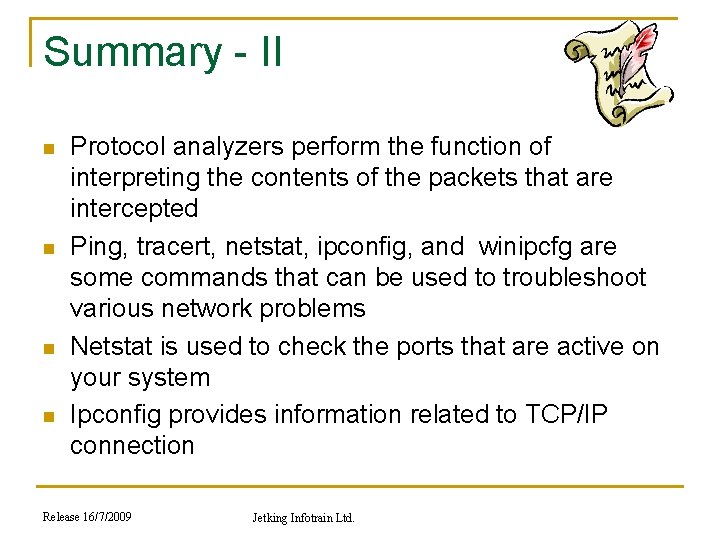 Summary - II

- Protocol analyzers perform the function of interpreting the contents of the packets that are intercepted
- Ping, tracert, netstat, ipconfig, and winipcfg are some commands that can be used to troubleshoot various network problems
- Netstat is used to check the ports that are active on your system
- Ipconfig provides information related to TCP/IP connection

Release 16/7/2009

Jetking Infotrain Ltd.